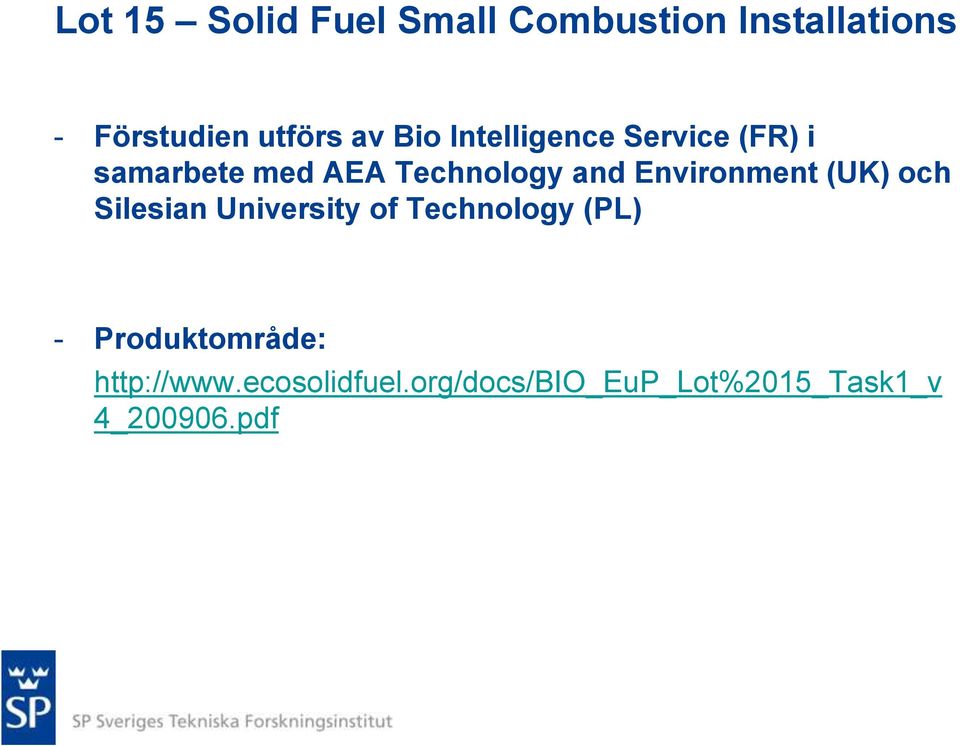 Lot 15 – Solid Fuel Small Combustion Installations

- Förstudien utförs av Bio Intelligence Service (FR) i samarbete med AEA Technology and Environment (UK) och Silesian University of Technology (PL)

- Produktområde: http://www.ecosolidfuel.org/docs/BIO_EuP_Lot%2015_Task1_v4_200906.pdf

SP

SP Sveriges Tekniska Forskningsinstitut